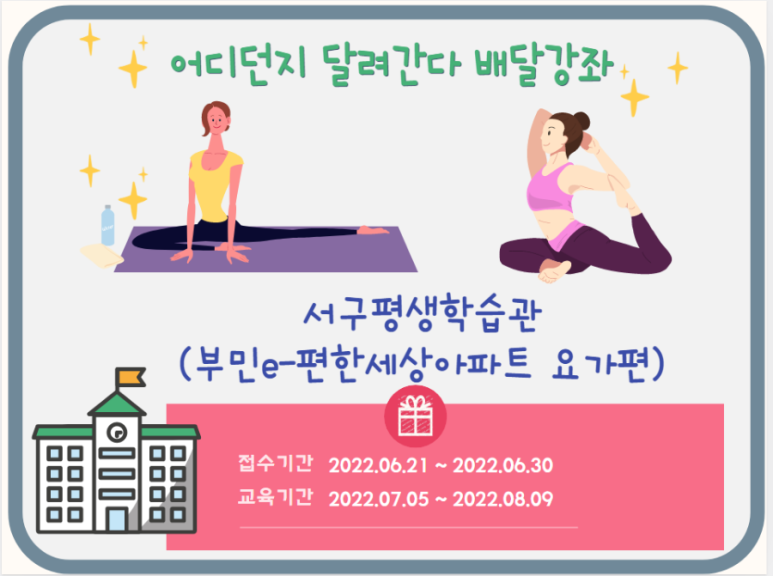 어디던지 달려간다 배달강좌

서구평생학습관
(부민e-편한세상아파트 요가편)

접수기간 2022.06.21 ~ 2022.06.30
교육기간 2022.07.05 ~ 2022.08.09